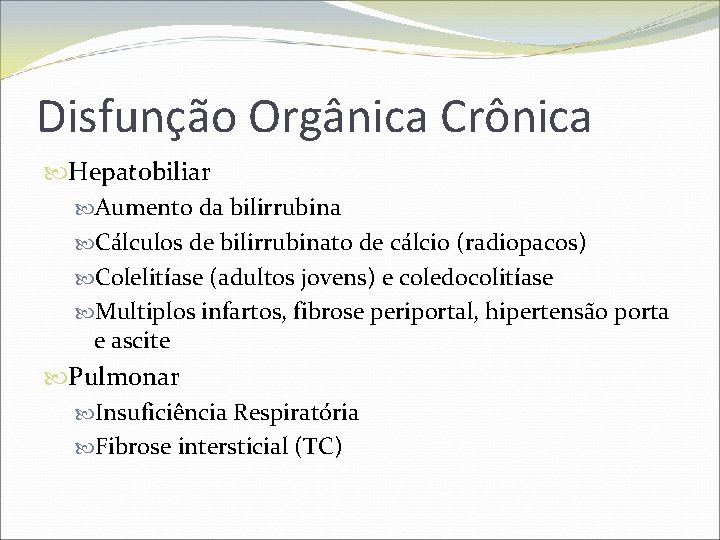 Disfunção Orgânica Crônica

Hepatobiliar

Aumento da bilirrubina

Cálculos de bilirrubinato de cálcio (radiopacos)

Colelitíase (adultos jovens) e coledocolitíase

Multiplos infartos, fibrose periportal, hipertensão porta e ascite

Pulmonar

Insuficiência Respiratória

Fibrose intersticial (TC)